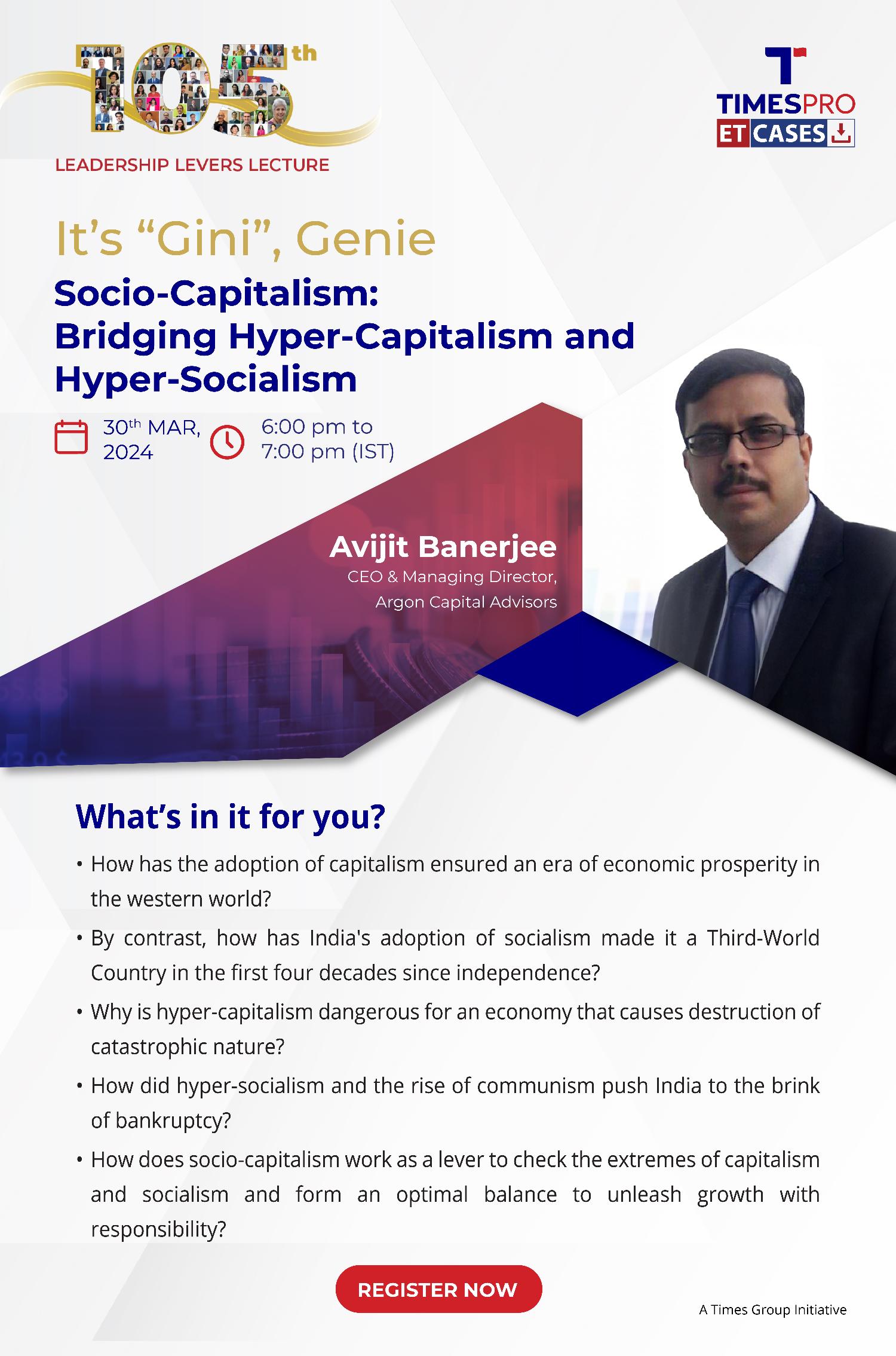 105th
LEADERSHIP LEVERS LECTURE

TIMESPRO
ET CASES

It's "Gini", Genie
Socio-Capitalism: Bridging Hyper-Capitalism and Hyper-Socialism

30th MAR, 2024
6:00 pm to 7:00 pm (IST)

Avijit Banerjee
CEO & Managing Director, Argon Capital Advisors

What's in it for you?
• How has the adoption of capitalism ensured an era of economic prosperity in the western world?
• By contrast, how has India's adoption of socialism made it a Third-World Country in the first four decades since independence?
• Why is hyper-capitalism dangerous for an economy that causes destruction of catastrophic nature?
• How did hyper-socialism and the rise of communism push India to the brink of bankruptcy?
• How does socio-capitalism work as a lever to check the extremes of capitalism and socialism and form an optimal balance to unleash growth with responsibility?

REGISTER NOW

A Times Group Initiative